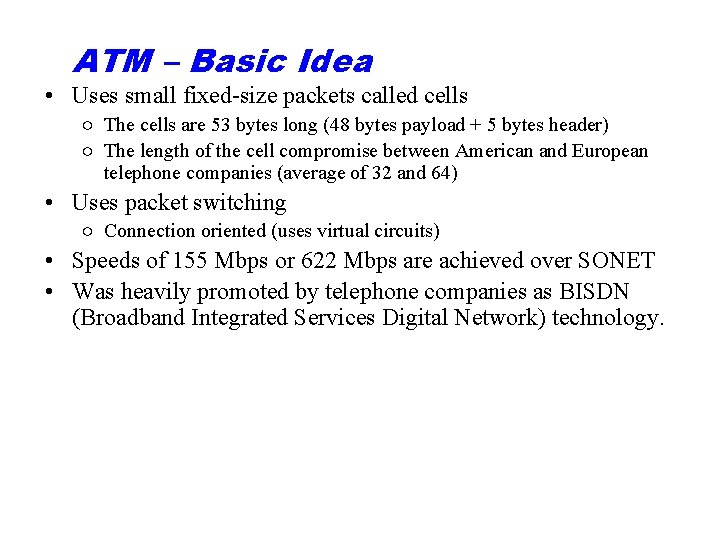 ATM – Basic Idea

• Uses small fixed-size packets called cells
  ○ The cells are 53 bytes long (48 bytes payload + 5 bytes header)
  ○ The length of the cell compromise between American and European telephone companies (average of 32 and 64)
• Uses packet switching
  ○ Connection oriented (uses virtual circuits)
• Speeds of 155 Mbps or 622 Mbps are achieved over SONET
• Was heavily promoted by telephone companies as BISDN (Broadband Integrated Services Digital Network) technology.